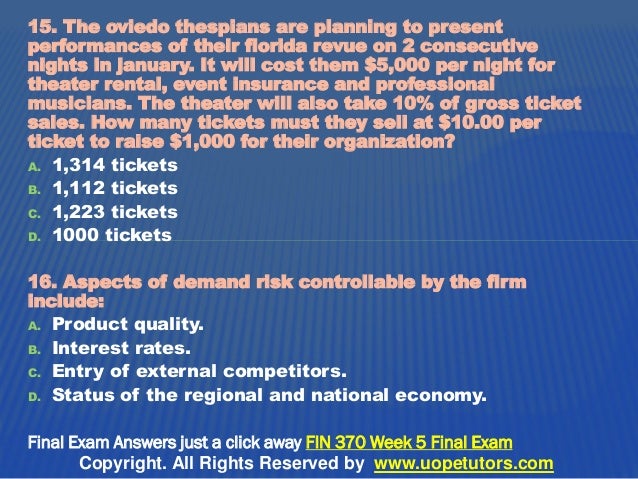 15. The oviedo thespians are planning to present performances of their florida revue on 2 consecutive nights in january. It will cost them $5,000 per night for theater rental, event insurance and professional musicians. The theater will also take 10% of gross ticket sales. How many tickets must they sell at $10.00 per ticket to raise $1,000 for their organization?

A. 1,314 tickets
B. 1,112 tickets
C. 1,223 tickets
D. 1000 tickets

16. Aspects of demand risk controllable by the firm include:

A. Product quality.
B. Interest rates.
C. Entry of external competitors.
D. Status of the regional and national economy.

Final Exam Answers just a click away FIN 370 Week 5 Final Exam
Copyright. All Rights Reserved by www.uopetutors.com